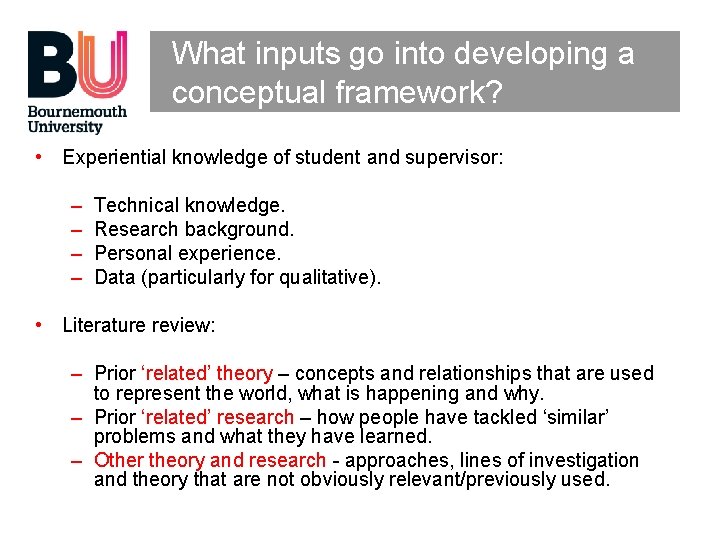 BU
Bournemouth University

What inputs go into developing a conceptual framework?

• Experiential knowledge of student and supervisor:

– Technical knowledge.
– Research background.
– Personal experience.
– Data (particularly for qualitative).

• Literature review:

– Prior ‘related’ theory – concepts and relationships that are used to represent the world, what is happening and why.
– Prior ‘related’ research – how people have tackled ‘similar’ problems and what they have learned.
– Other theory and research - approaches, lines of investigation and theory that are not obviously relevant/previously used.